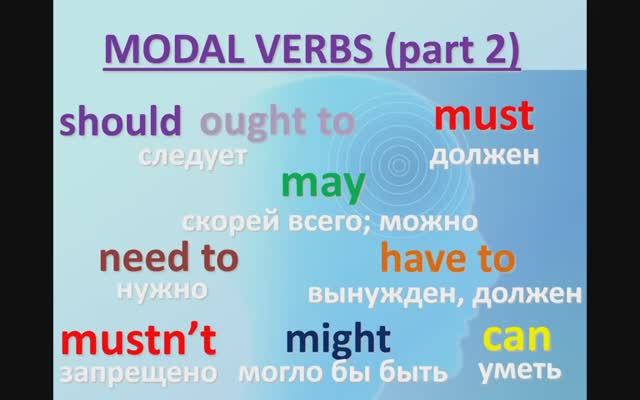 MODAL VERBS (part 2)

should ought to
следует

must
должен

may
скорей всего; можно

need to
нужно

have to
вынужден, должен

mustn't
запрещено

might
могло бы быть

can
уметь